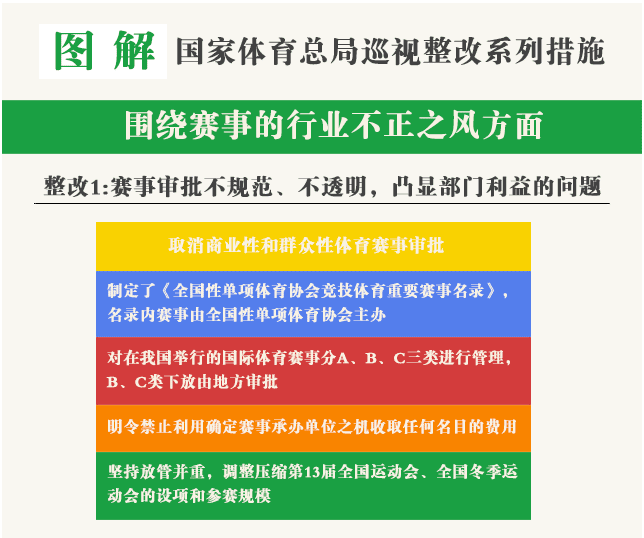 图解 国家体育总局巡视整改系列措施

围绕赛事的行业不正之风方面

整改1:赛事审批不规范、不透明，凸显部门利益的问题

取消商业性和群众性体育赛事审批

制定了《全国性单项体育协会竞技体育重要赛事名录》，名录内赛事由全国性单项体育协会主办

对在我国举行的国际体育赛事分A、B、C三类进行管理，B、C类下放由地方审批

明令禁止利用确定赛事承办单位之机收取任何名目的费用

坚持放管并重，调整压缩第13届全国运动会、全国冬季运动会的设项和参赛规模